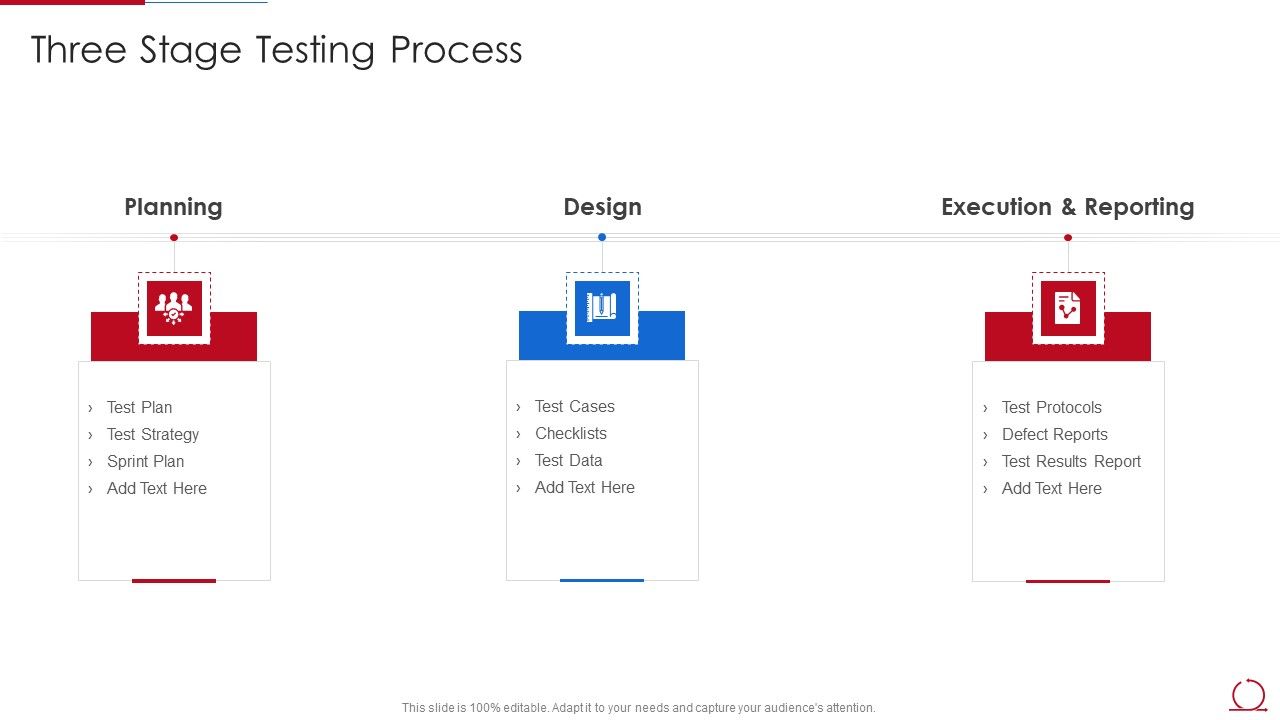 Three Stage Testing Process

Planning

› Test Plan
› Test Strategy
› Sprint Plan
› Add Text Here

Design

› Test Cases
› Checklists
› Test Data
› Add Text Here

Execution & Reporting

› Test Protocols
› Defect Reports
› Test Results Report
› Add Text Here

This slide is 100% editable. Adapt it to your needs and capture your audience's attention.